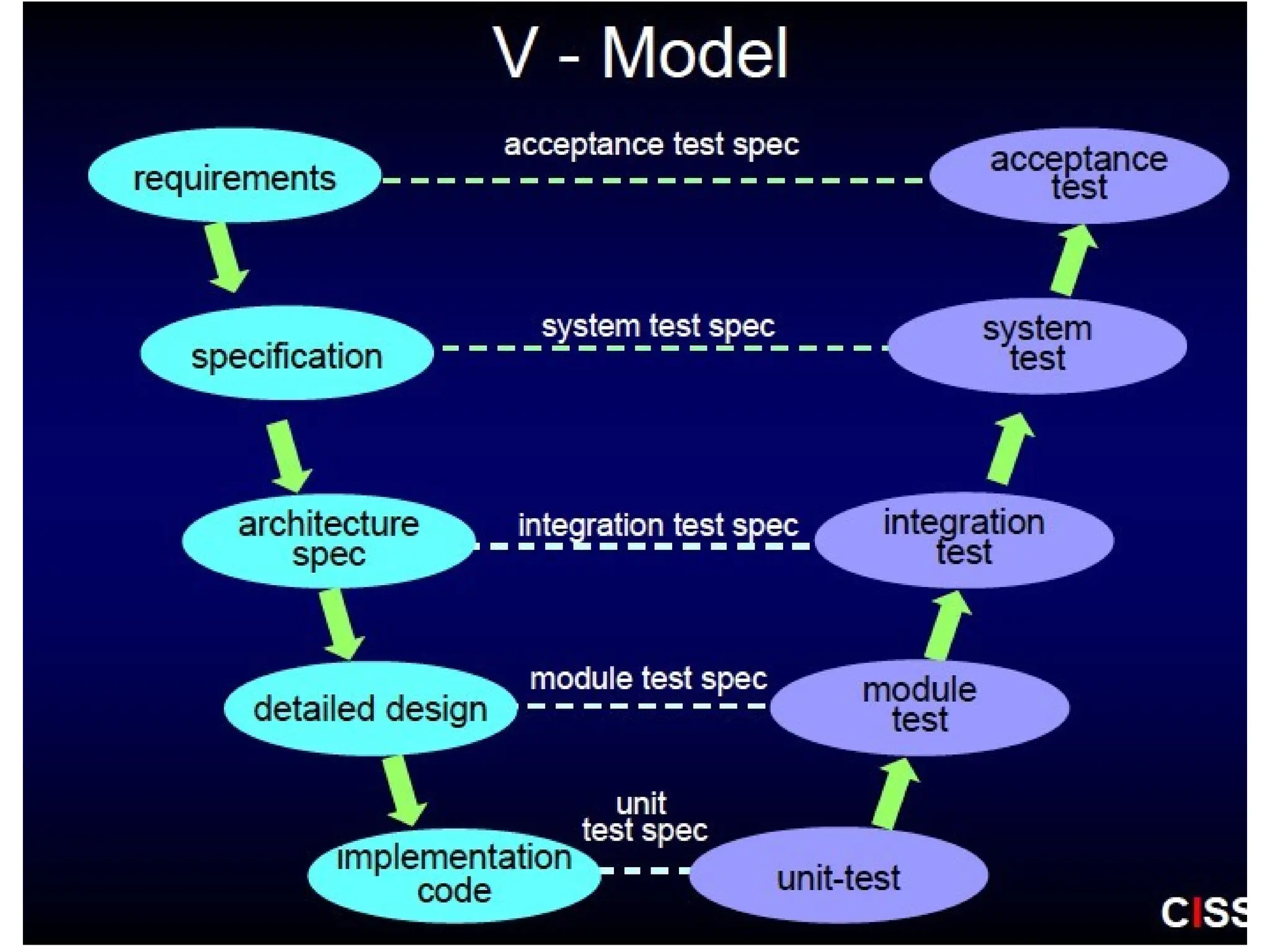 V - Model

requirements

acceptance test spec

acceptance test

specification

system test spec

system test

architecture spec

integration test spec

integration test

detailed design

module test spec

module test

implementation code

unit test spec

unit-test

CISS